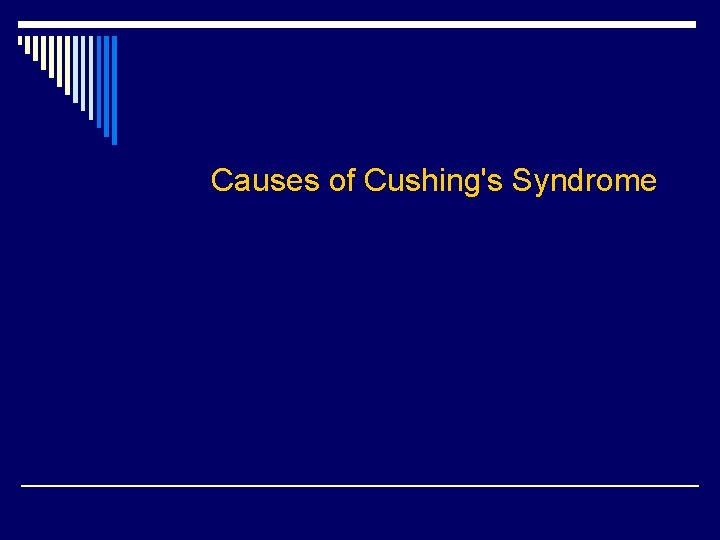 Causes of Cushing's Syndrome